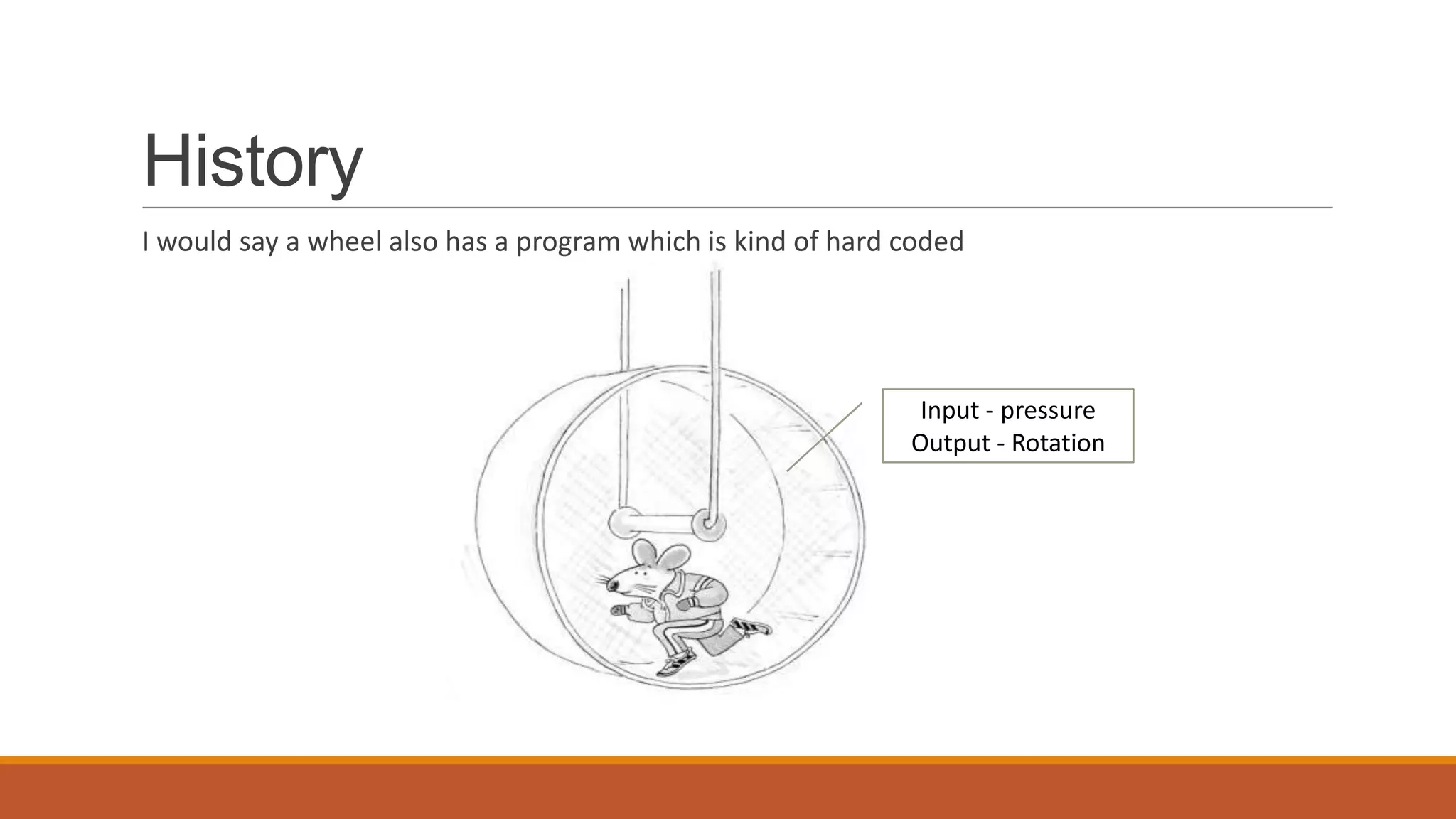 History

I would say a wheel also has a program which is kind of hard coded

Input - pressure
Output - Rotation